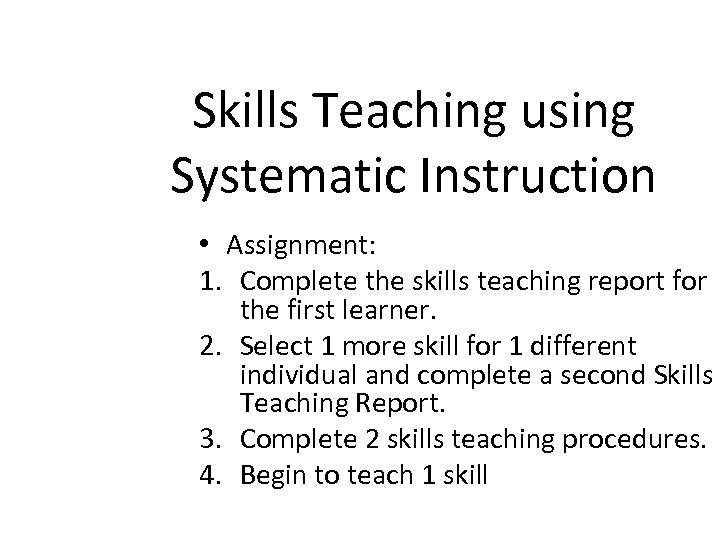 Skills Teaching using Systematic Instruction

• Assignment:
1. Complete the skills teaching report for the first learner.
2. Select 1 more skill for 1 different individual and complete a second Skills Teaching Report.
3. Complete 2 skills teaching procedures.
4. Begin to teach 1 skill